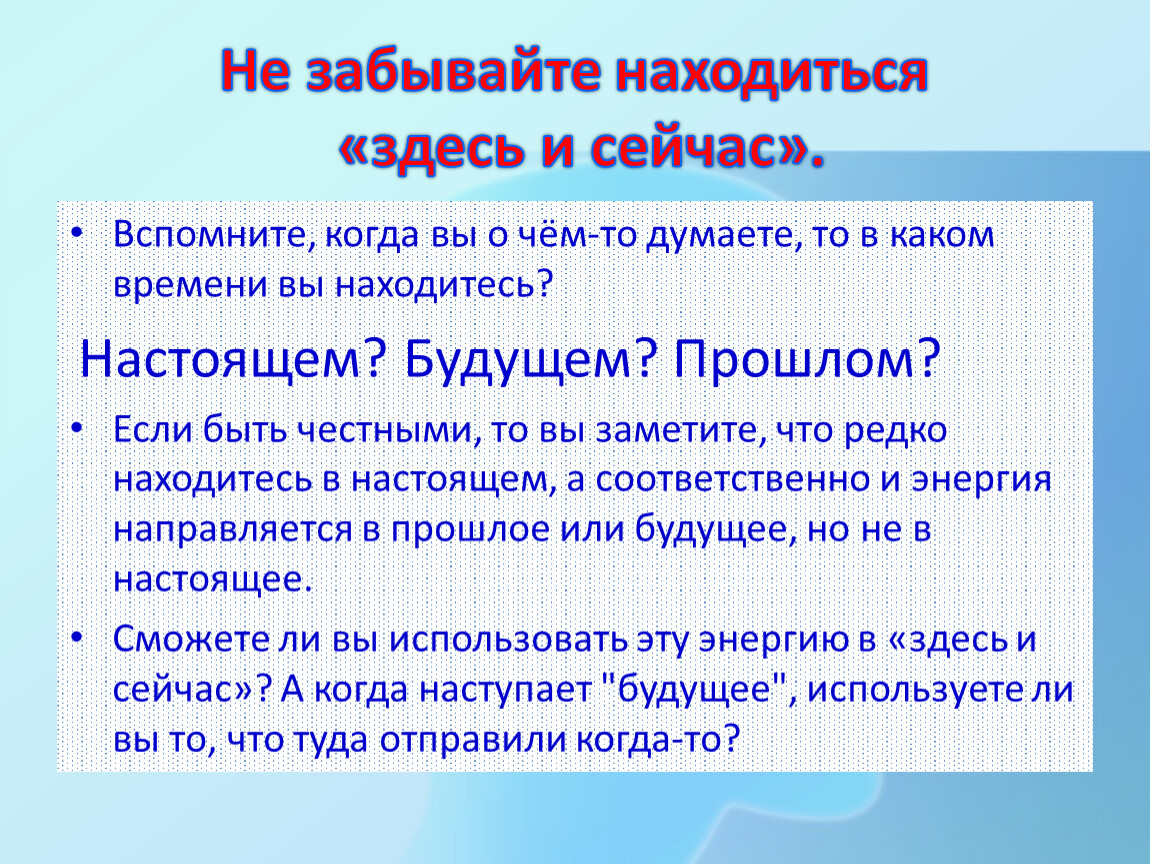 Не забывайте находиться «здесь и сейчас».

• Вспомните, когда вы о чём-то думаете, то в каком времени вы находитесь?

Настоящем? Будущем? Прошлом?

• Если быть честными, то вы заметите, что редко находитесь в настоящем, а соответственно и энергия направляется в прошлое или будущее, но не в настоящее.

• Сможете ли вы использовать эту энергию в «здесь и сейчас»? А когда наступает "будущее", используете ли вы то, что туда отправили когда-то?